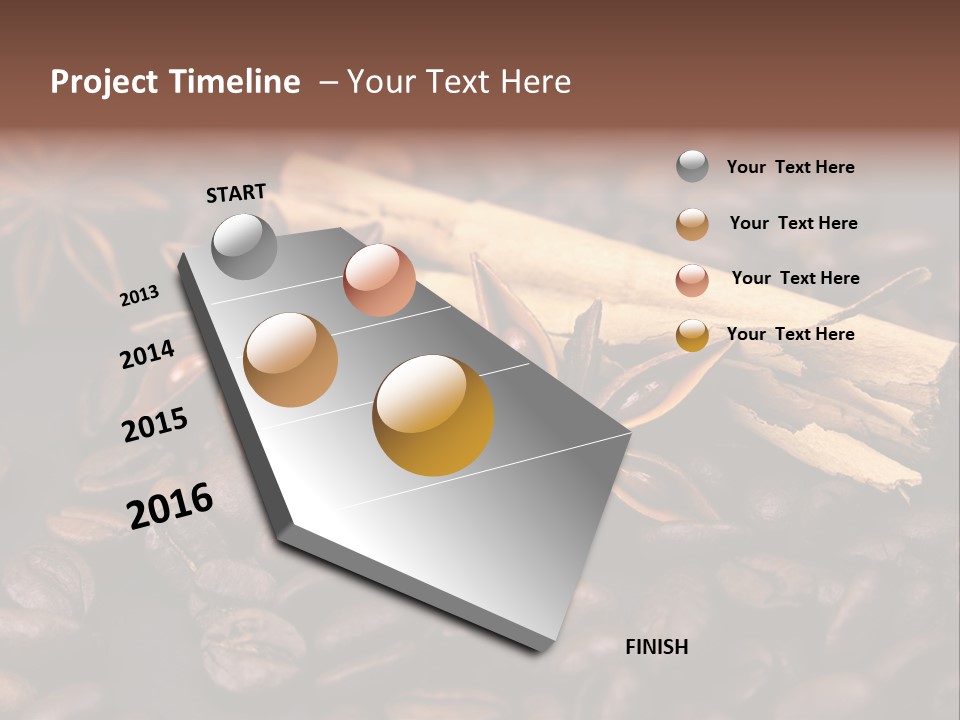 Project Timeline – Your Text Here

START

2013

2014

2015

2016

FINISH

Your Text Here

Your Text Here

Your Text Here

Your Text Here